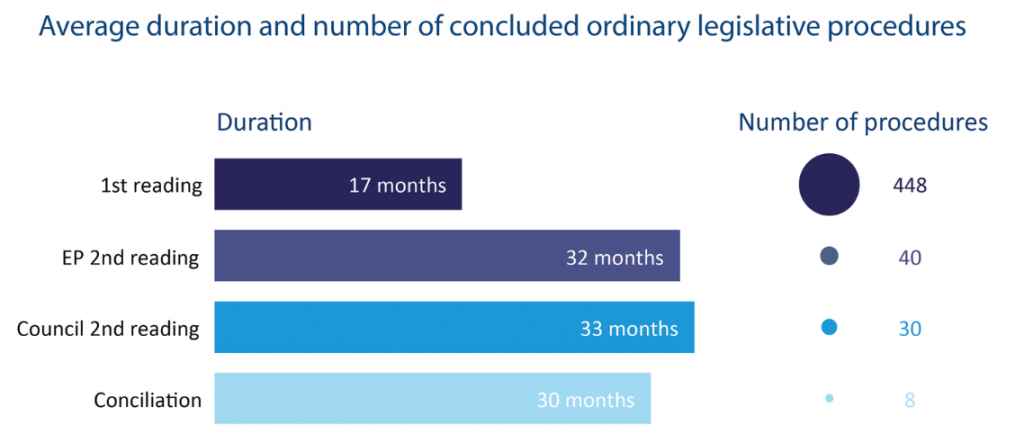 Average duration and number of concluded ordinary legislative procedures

Duration

Number of procedures

1st reading
17 months
448

EP 2nd reading
32 months
40

Council 2nd reading
33 months
30

Conciliation
30 months
8